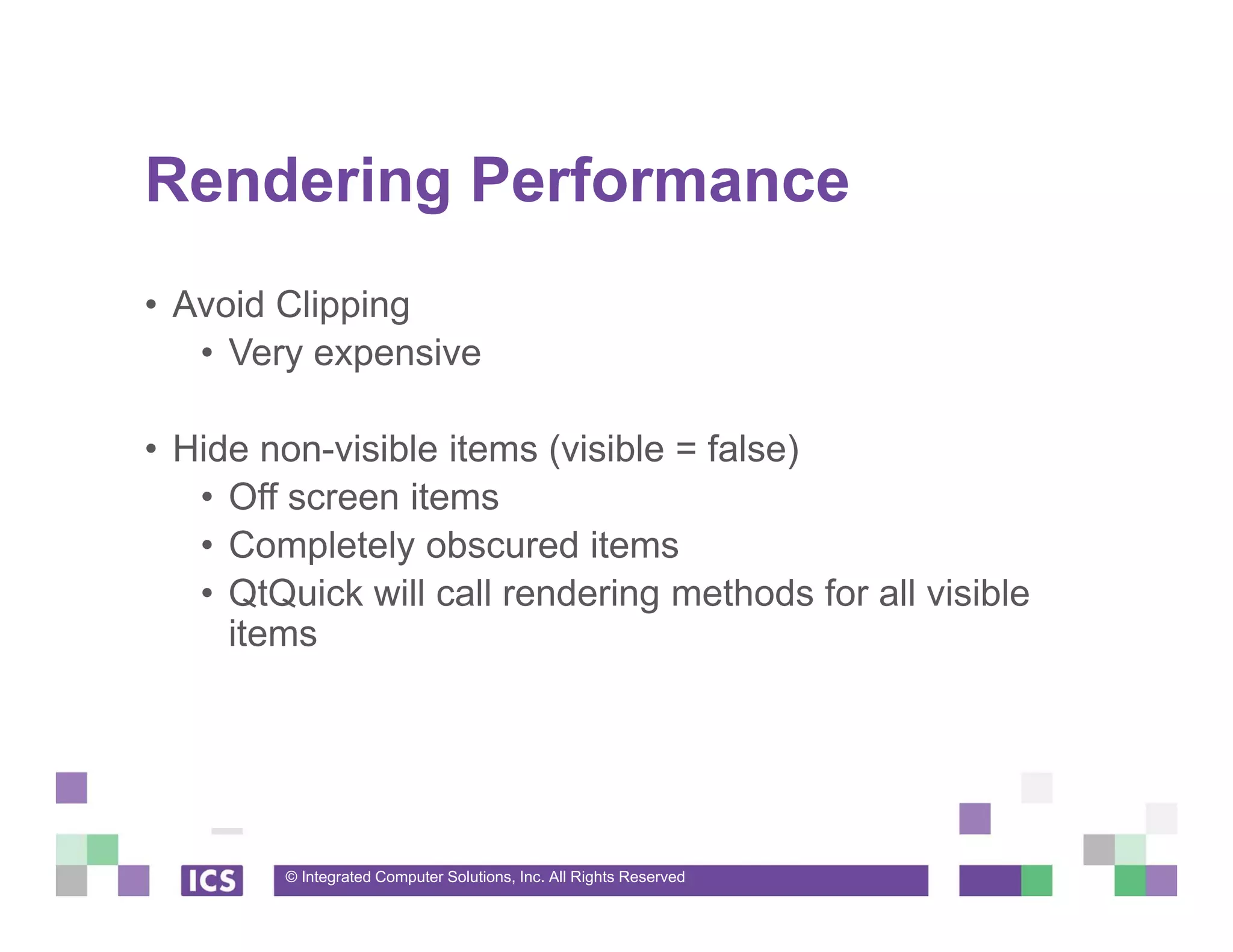 Rendering Performance

• Avoid Clipping
  • Very expensive

• Hide non-visible items (visible = false)
  • Off screen items
  • Completely obscured items
  • QtQuick will call rendering methods for all visible items

ICS

© Integrated Computer Solutions, Inc. All Rights Reserved